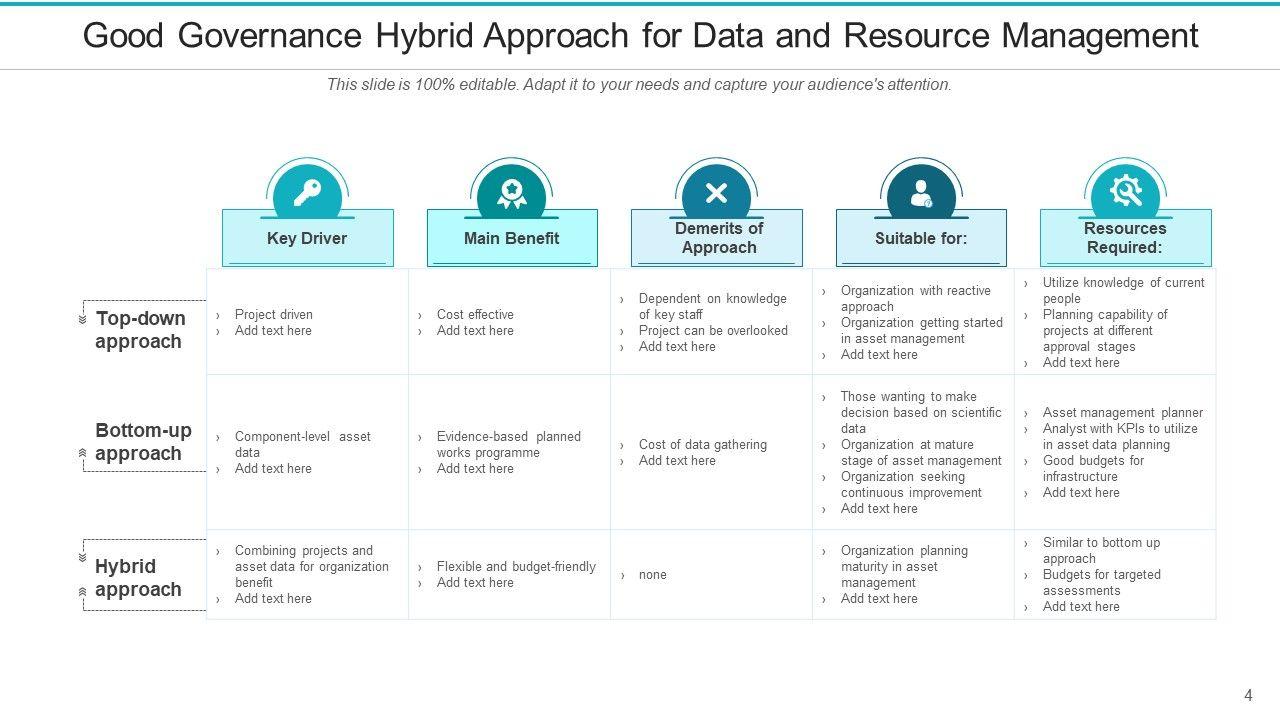 Good Governance Hybrid Approach for Data and Resource Management

This slide is 100% editable. Adapt it to your needs and capture your audience's attention.

| | Key Driver | Main Benefit | Demerits of Approach | Suitable for: | Resources Required: |
|---|---|---|---|---|---|
| Top-down approach | › Project driven › Add text here | › Cost effective › Add text here | › Dependent on knowledge of key staff › Project can be overlooked › Add text here | › Organization with reactive approach › Organization getting started in asset management › Add text here | › Utilize knowledge of current people › Planning capability of projects at different approval stages › Add text here |
| Bottom-up approach | › Component-level asset data › Add text here | › Evidence-based planned works programme › Add text here | › Cost of data gathering › Add text here | › Those wanting to make decision based on scientific data › Organization at mature stage of asset management › Organization seeking continuous improvement › Add text here | › Asset management planner › Analyst with KPIs to utilize in asset data planning › Good budgets for infrastructure › Add text here |
| Hybrid approach | › Combining projects and asset data for organization benefit › Add text here | › Flexible and budget-friendly › Add text here | › none | › Organization planning maturity in asset management › Add text here | › Similar to bottom up approach › Budgets for targeted assessments › Add text here |

4